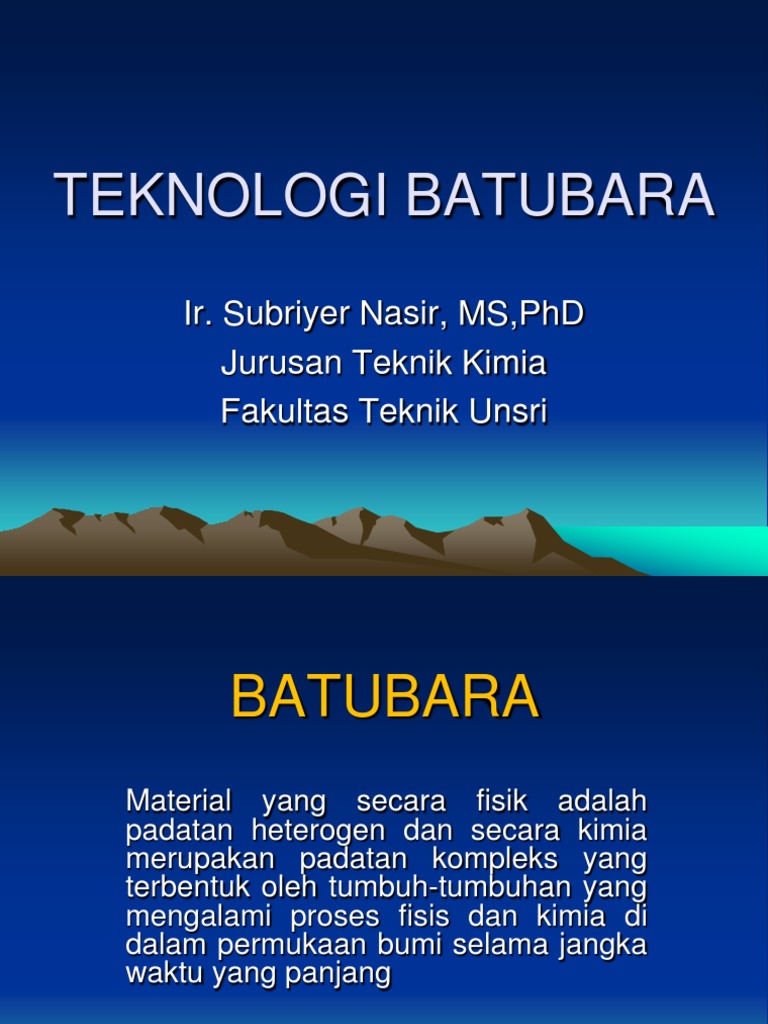 TEKNOLOGI BATUBARA

Ir. Subriyer Nasir, MS,PhD
Jurusan Teknik Kimia
Fakultas Teknik Unsri

BATUBARA

Material yang secara fisik adalah padatan heterogen dan secara kimia merupakan padatan kompleks yang terbentuk oleh tumbuh-tumbuhan yang mengalami proses fisis dan kimia di dalam permukaan bumi selama jangka waktu yang panjang